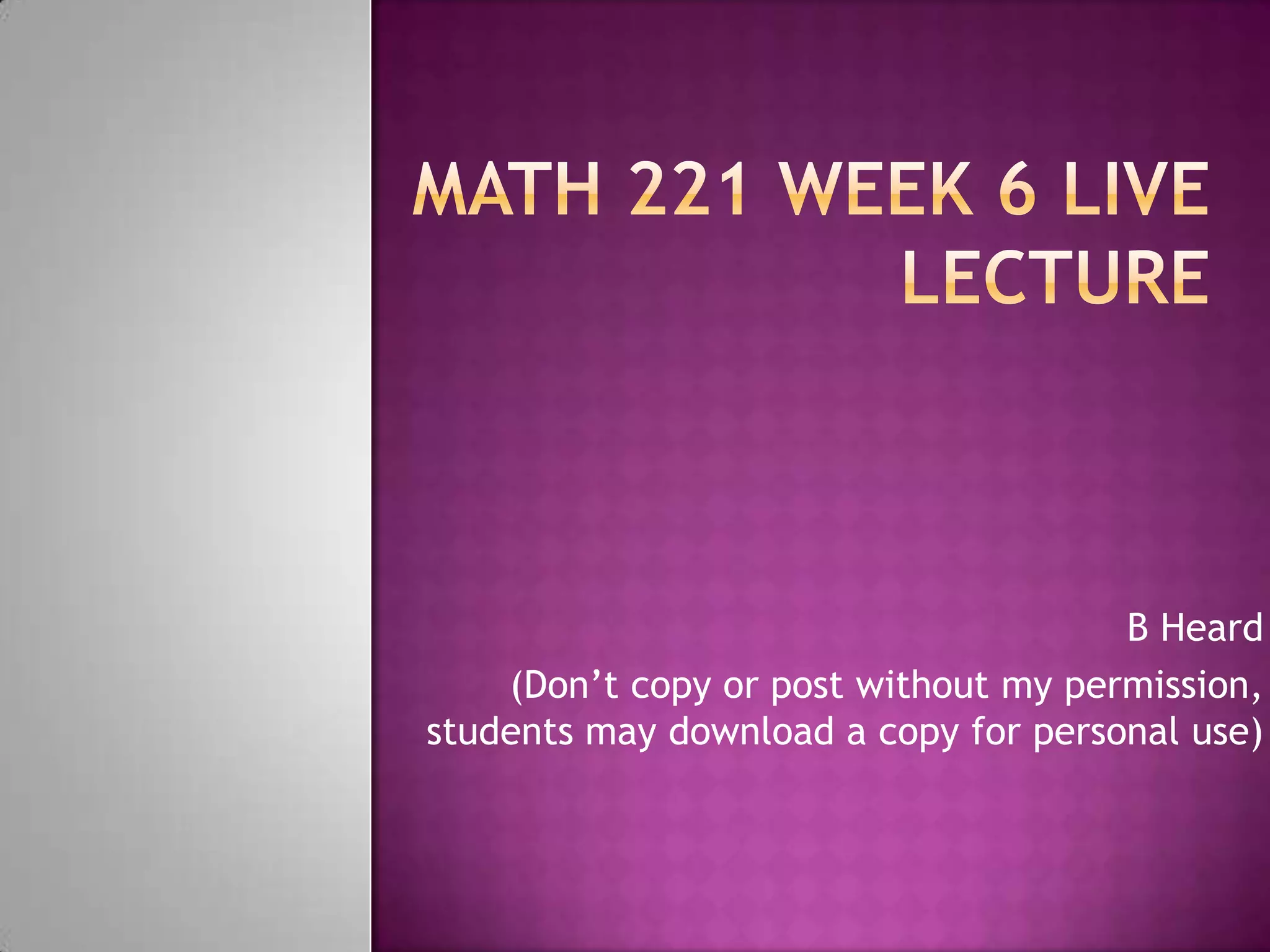 MATH 221 WEEK 6 LIVE LECTURE

B Heard

(Don’t copy or post without my permission, students may download a copy for personal use)